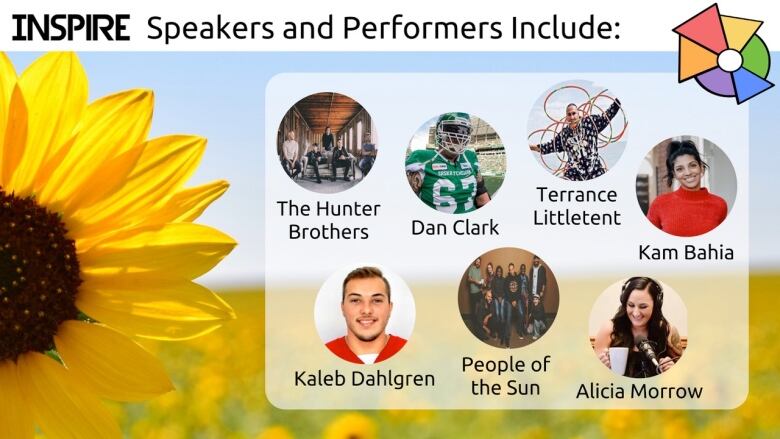 INSPIRE Speakers and Performers Include:

The Hunter Brothers

Dan Clark

Terrance Littletent

Kam Bahia

Kaleb Dahlgren

People of the Sun

Alicia Morrow